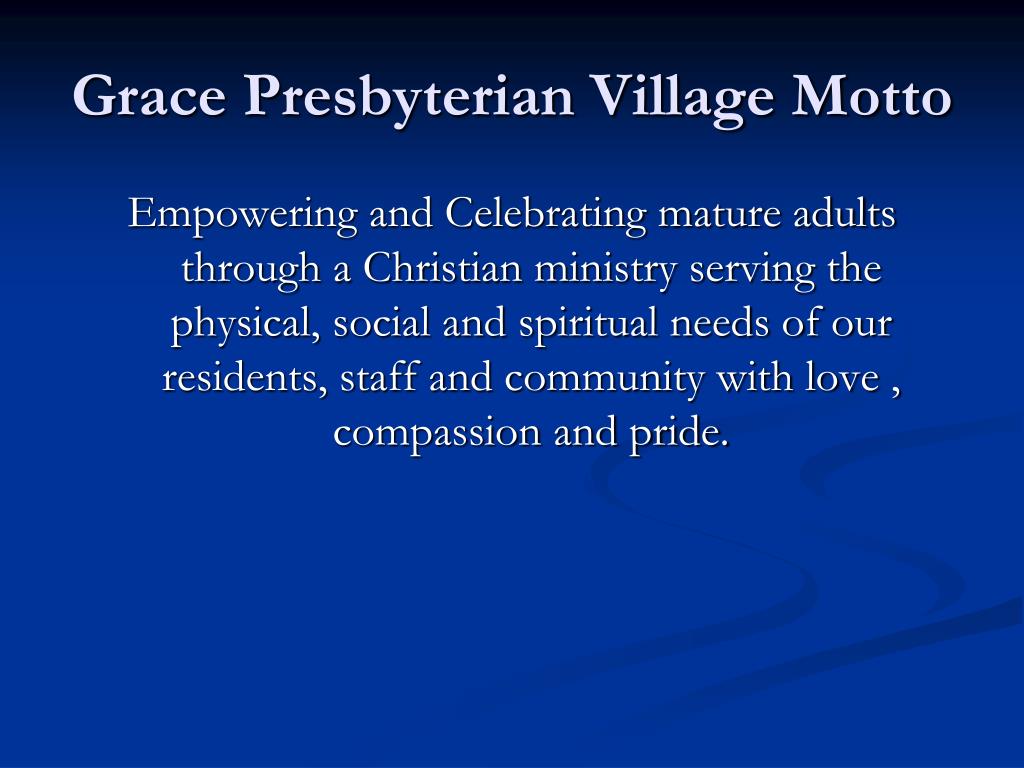 Grace Presbyterian Village Motto

Empowering and Celebrating mature adults through a Christian ministry serving the physical, social and spiritual needs of our residents, staff and community with love , compassion and pride.